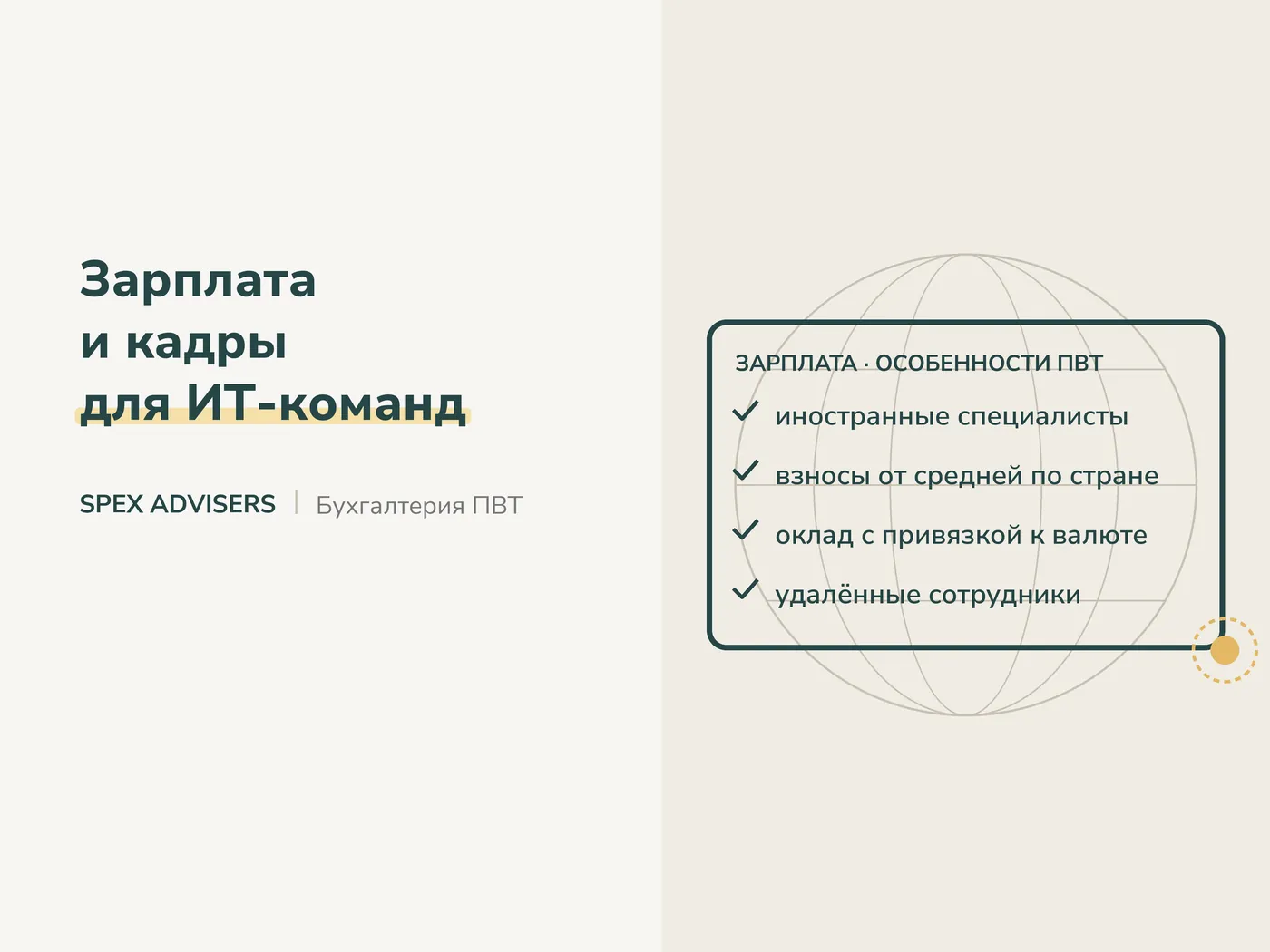 Зарплата
и кадры
для ИТ-команд

SPEX ADVISERS | Бухгалтерия ПВТ

ЗАРПЛАТА · ОСОБЕННОСТИ ПВТ

иностранные специалисты

взносы от средней по стране

оклад с привязкой к валюте

удалённые сотрудники